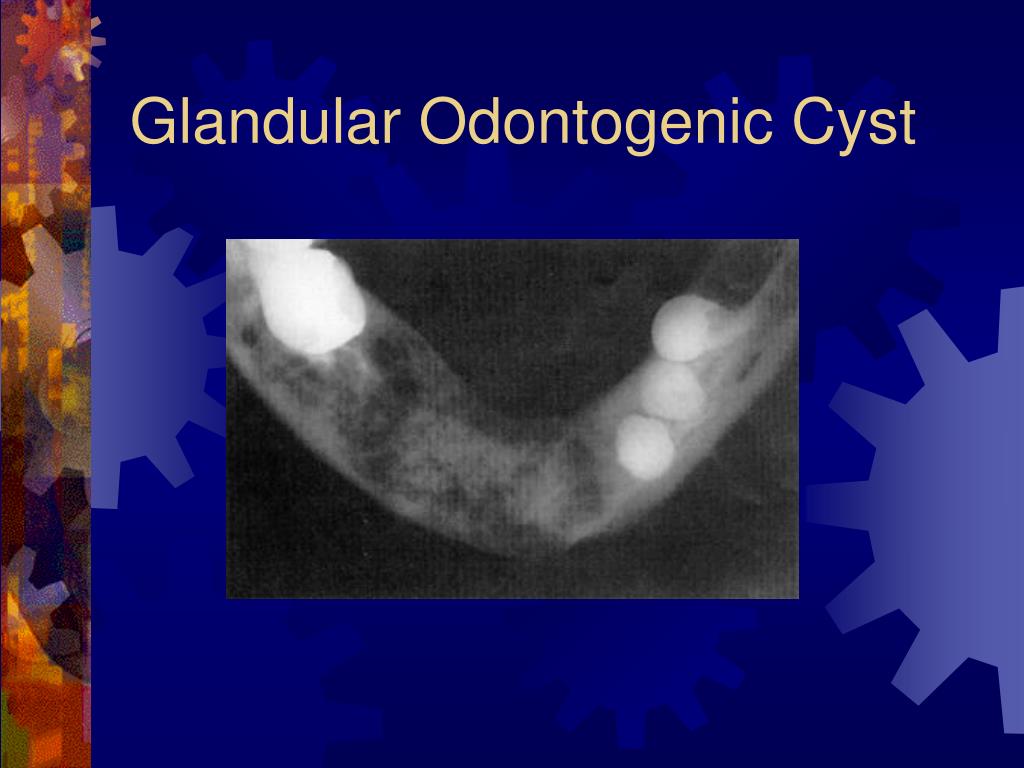 Glandular Odontogenic Cyst